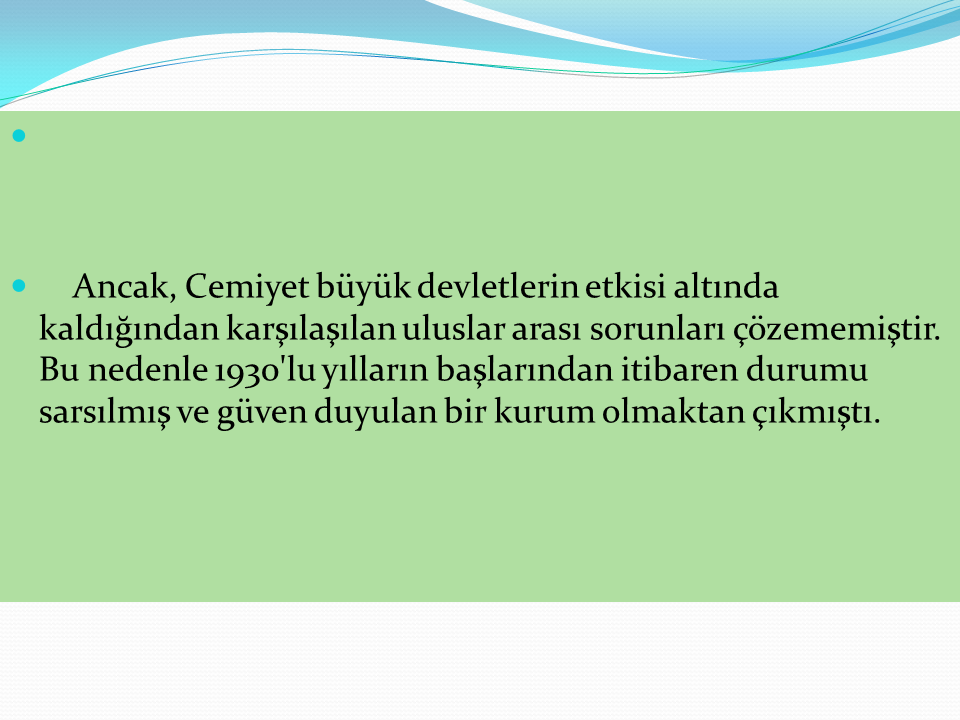 Ancak, Cemiyet büyük devletlerin etkisi altında kaldığından karşılaşılan uluslar arası sorunları çözememiştir. Bu nedenle 1930'lu yılların başlarından itibaren durumu sarsılmış ve güven duyulan bir kurum olmaktan çıkmıştı.